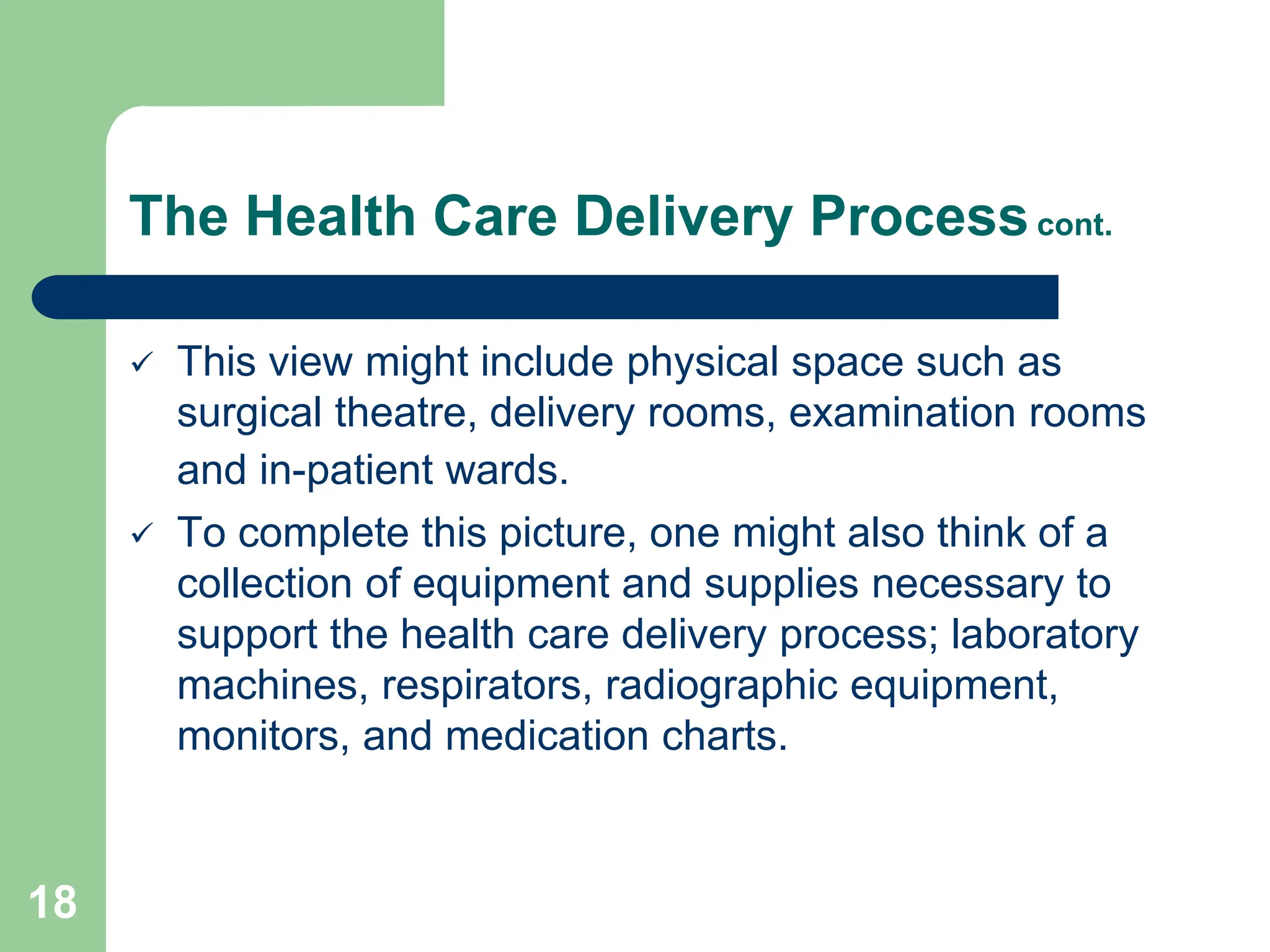 The Health Care Delivery Process cont.

✓ This view might include physical space such as surgical theatre, delivery rooms, examination rooms and in-patient wards.

✓ To complete this picture, one might also think of a collection of equipment and supplies necessary to support the health care delivery process; laboratory machines, respirators, radiographic equipment, monitors, and medication charts.

18